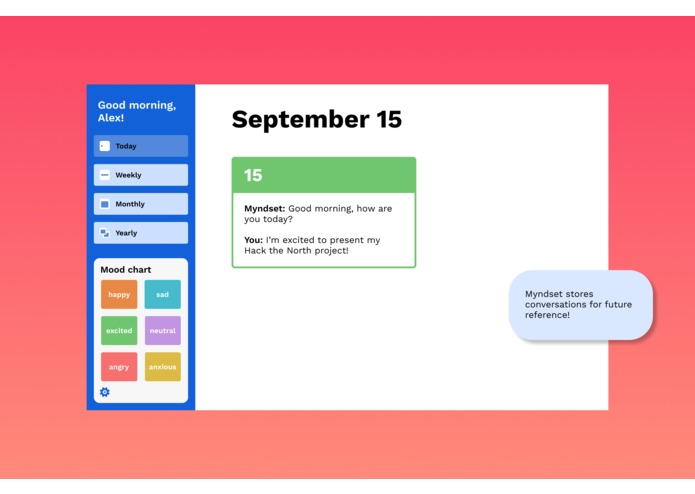 Good morning, Alex!

Today

Weekly

Monthly

Yearly

Mood chart

happy
sad
excited
neutral
angry
anxious

September 15

15

**Myndset:** Good morning, how are you today?

**You:** I'm excited to present my Hack the North project!

Myndset stores conversations for future reference!